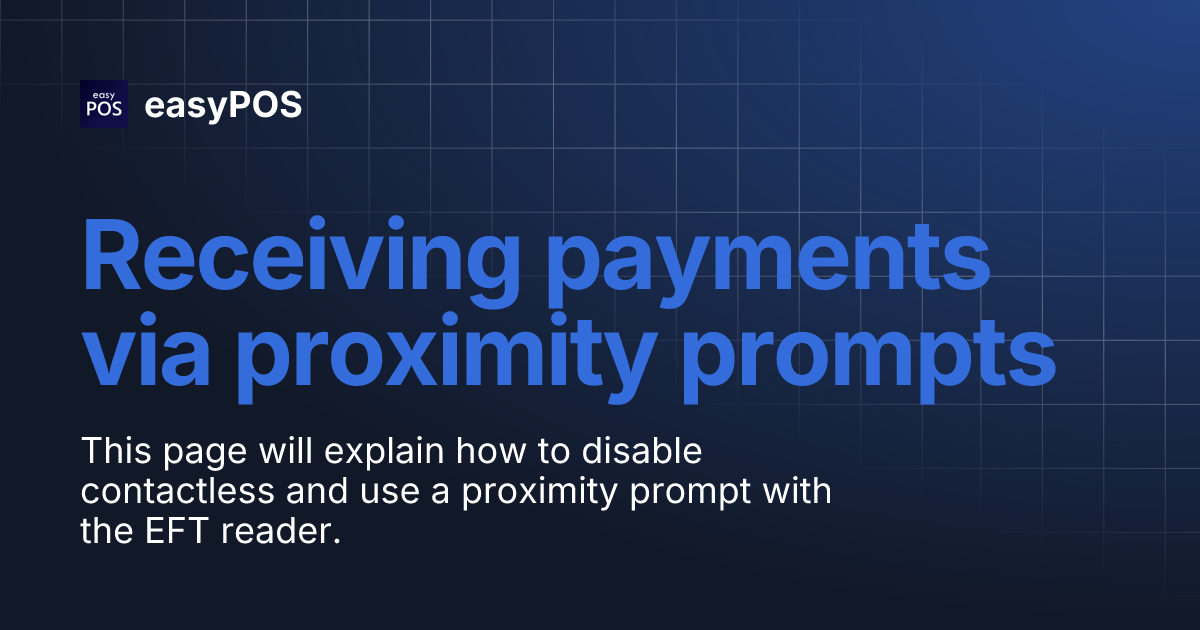 easy POS

easyPOS

Receiving payments via proximity prompts

This page will explain how to disable contactless and use a proximity prompt with the EFT reader.